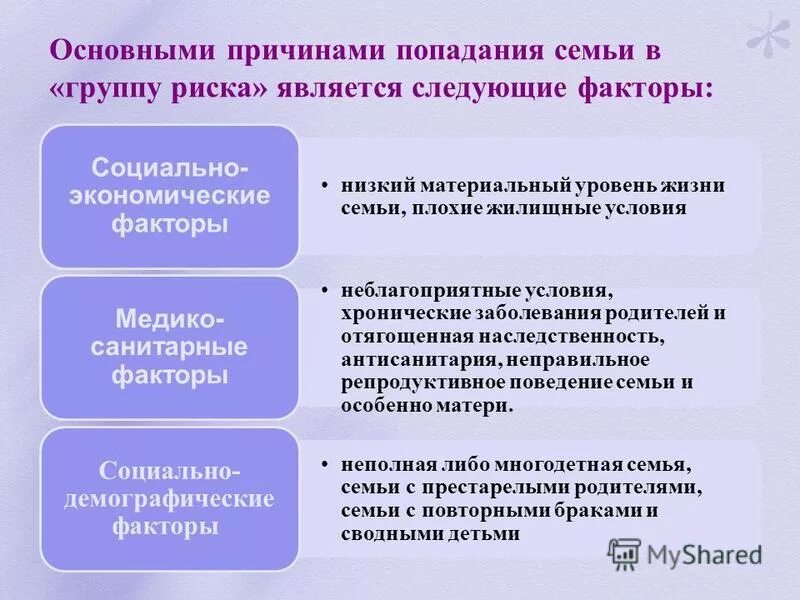 Основными причинами попадания семьи в «группу риска» является следующие факторы:

Социально-экономические факторы

• низкий материальный уровень жизни семьи, плохие жилищные условия

Медико-санитарные факторы

• неблагоприятные условия, хронические заболевания родителей и отягощенная наследственность, антисанитария, неправильное репродуктивное поведение семьи и особенно матери.

Социально-демографические факторы

• неполная либо многодетная семья, семьи с престарелыми родителями, семьи с повторными браками и сводными детьми

MyShared